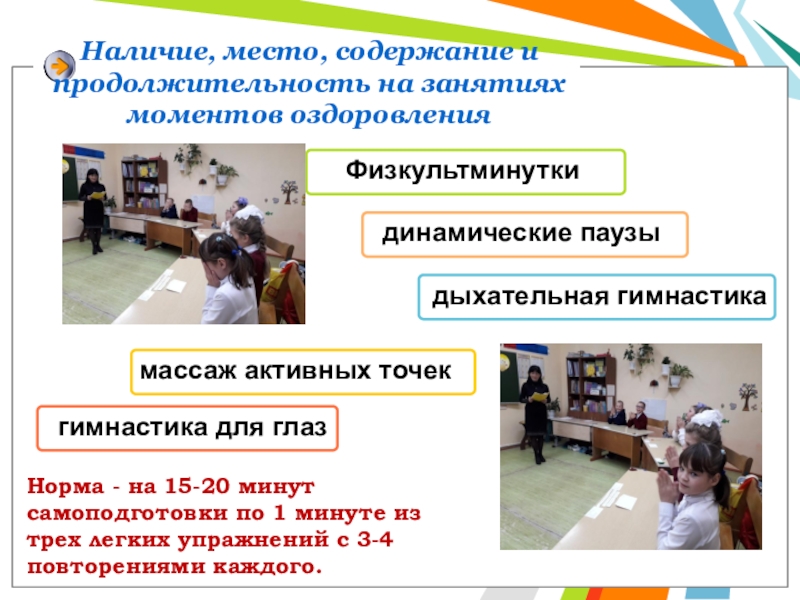 Наличие, место, содержание и продолжительность на занятиях моментов оздоровления

Физкультминутки

динамические паузы

дыхательная гимнастика

массаж активных точек

гимнастика для глаз

Норма - на 15-20 минут самоподготовки по 1 минуте из трех легких упражнений с 3-4 повторениями каждого.